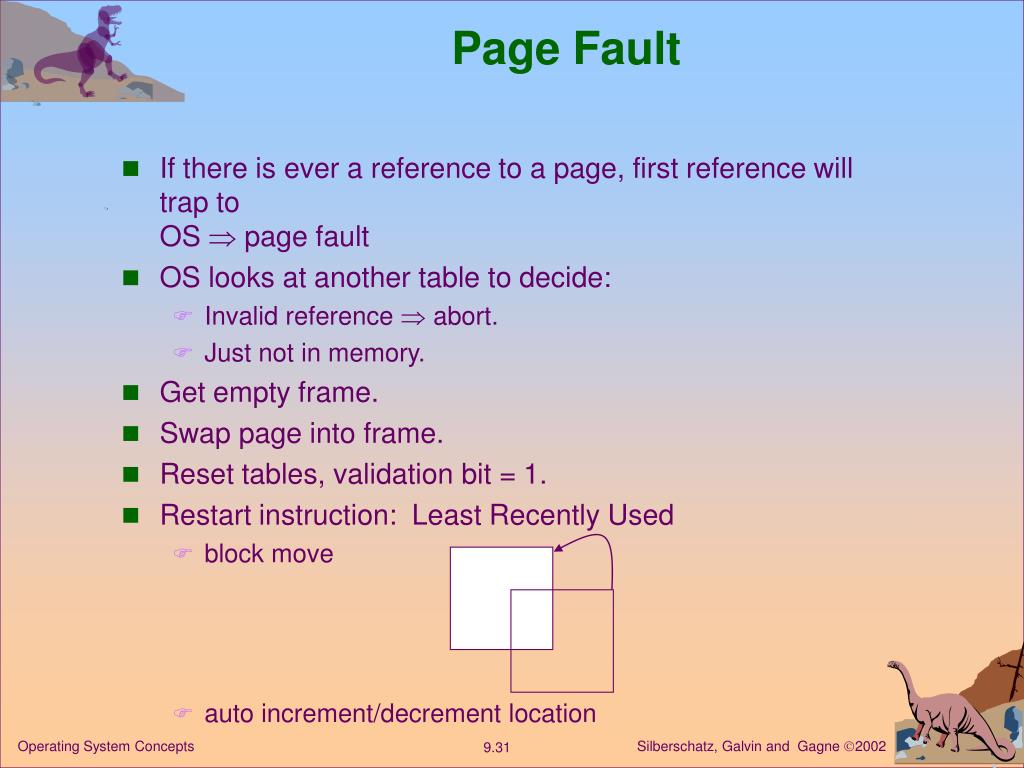 Page Fault

If there is ever a reference to a page, first reference will trap to
OS $\Rightarrow$ page fault

OS looks at another table to decide:

Invalid reference $\Rightarrow$ abort.

Just not in memory.

Get empty frame.

Swap page into frame.

Reset tables, validation bit = 1.

Restart instruction: Least Recently Used

block move

auto increment/decrement location

Operating System Concepts

9.31

Silberschatz, Galvin and Gagne ©2002